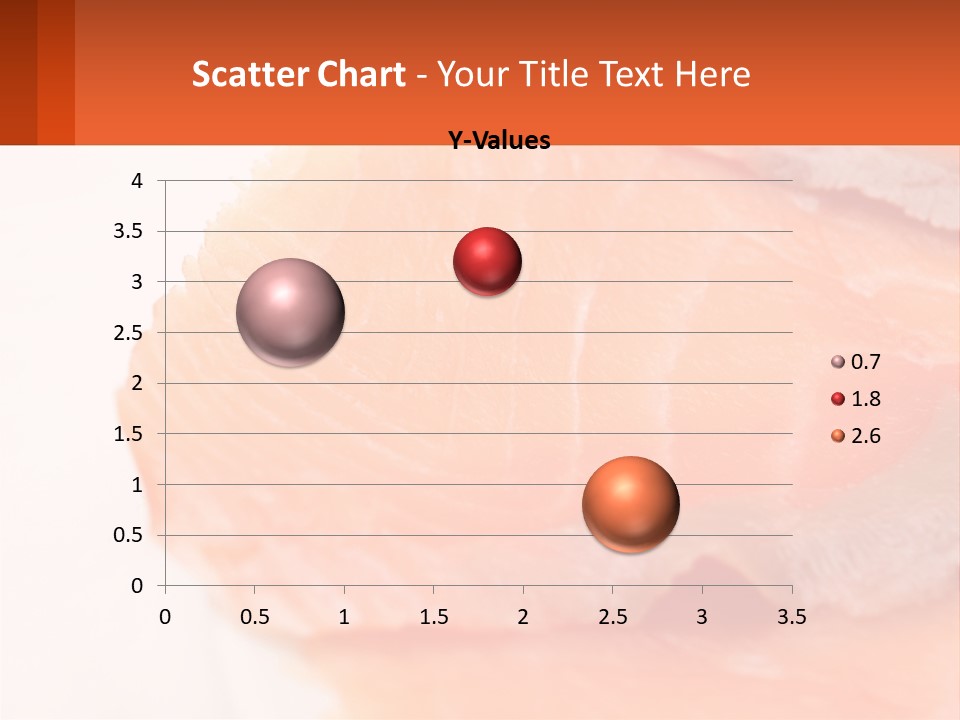 Scatter Chart - Your Title Text Here

Y-Values

4
3.5
3
2.5
2
1.5
1
0.5
0

0 0.5 1 1.5 2 2.5 3 3.5

0.7
1.8
2.6